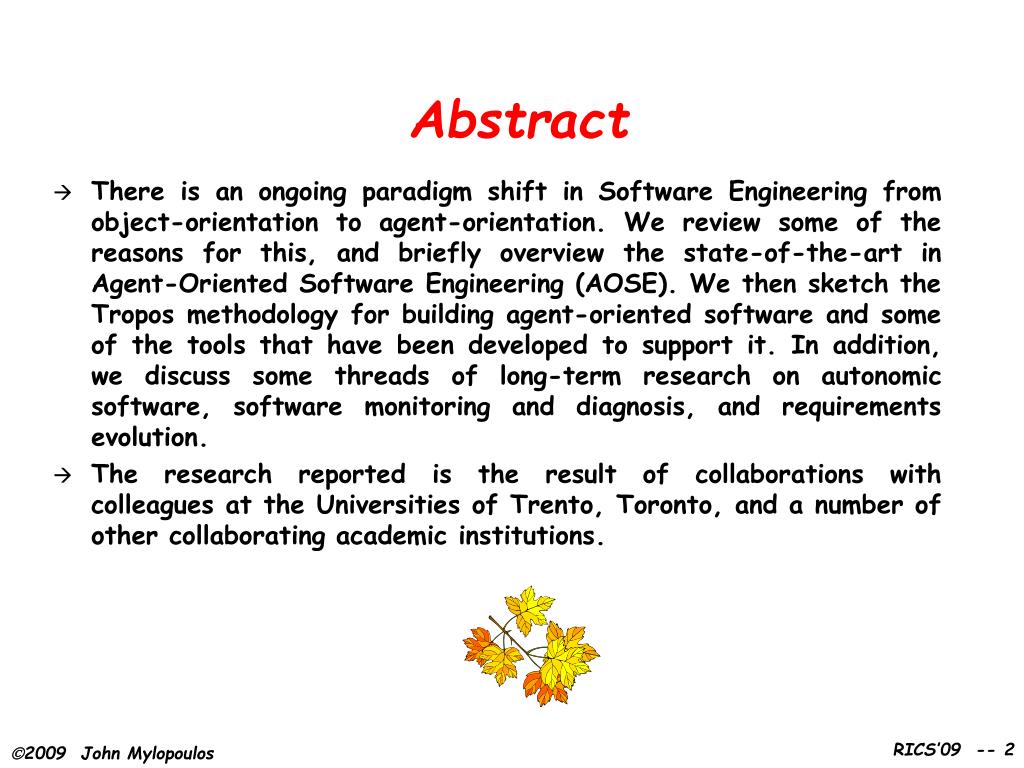 Abstract

→ There is an ongoing paradigm shift in Software Engineering from object-orientation to agent-orientation. We review some of the reasons for this, and briefly overview the state-of-the-art in Agent-Oriented Software Engineering (AOSE). We then sketch the Tropos methodology for building agent-oriented software and some of the tools that have been developed to support it. In addition, we discuss some threads of long-term research on autonomic software, software monitoring and diagnosis, and requirements evolution.

→ The research reported is the result of collaborations with colleagues at the Universities of Trento, Toronto, and a number of other collaborating academic institutions.

©2009 John Mylopoulos

RICS'09 -- 2